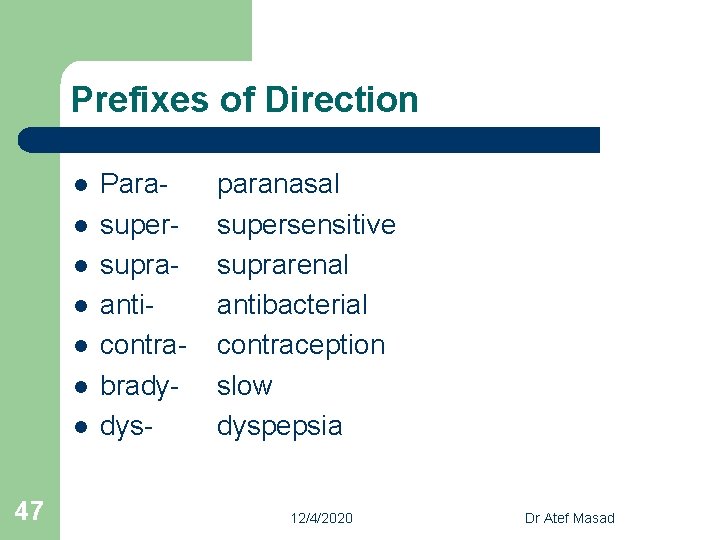 Prefixes of Direction

- Para- paranasal
- super- supersensitive
- supra- suprarenal
- anti- antibacterial
- contra- contraception
- brady- slow
- dys- dyspepsia

47

12/4/2020

Dr Atef Masad